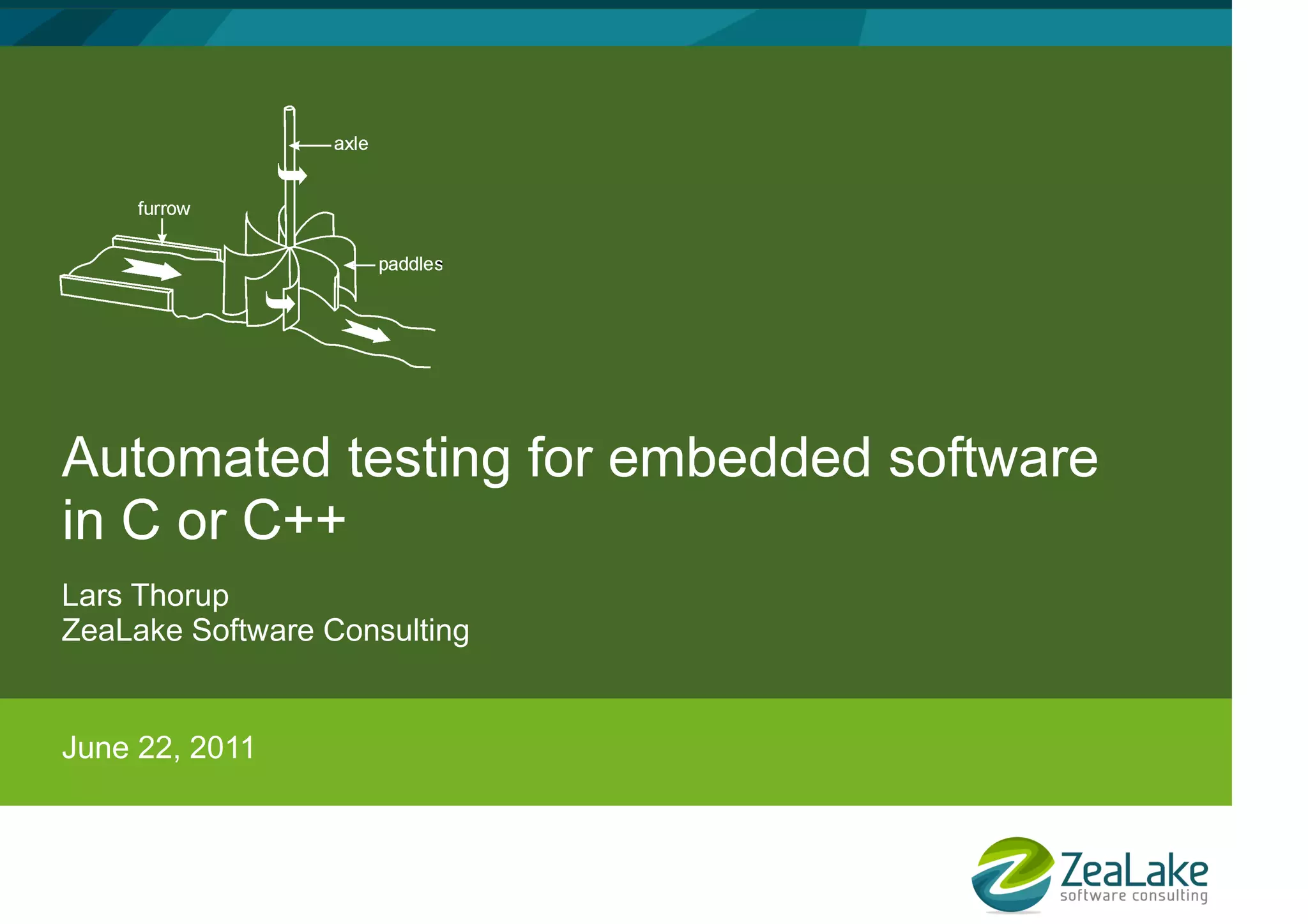 axle
furrow
paddles

Automated testing for embedded software in C or C++

Lars Thorup
ZeaLake Software Consulting

June 22, 2011

ZeaLake
software consulting